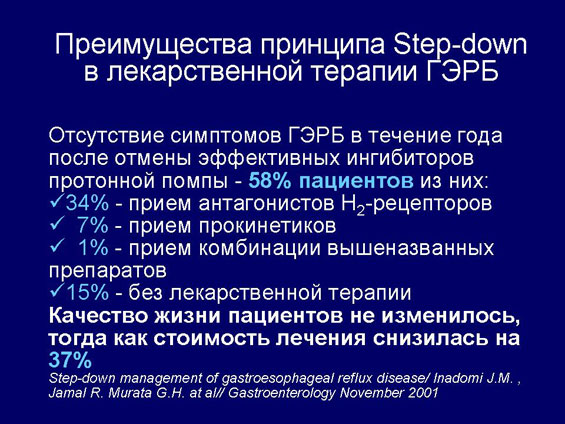 Преимущества принципа Step-down в лекарственной терапии ГЭРБ

Отсутствие симптомов ГЭРБ в течение года после отмены эффективных ингибиторов протонной помпы - 58% пациентов из них:
✓34% - прием антагонистов $H_2$-рецепторов
✓ 7% - прием прокинетиков
✓ 1% - прием комбинации вышеназванных препаратов
✓15% - без лекарственной терапии
Качество жизни пациентов не изменилось, тогда как стоимость лечения снизилась на 37%
Step-down management of gastroesophageal reflux disease/ Inadomi J.M. , Jamal R. Murata G.H. at al// Gastroenterology November 2001